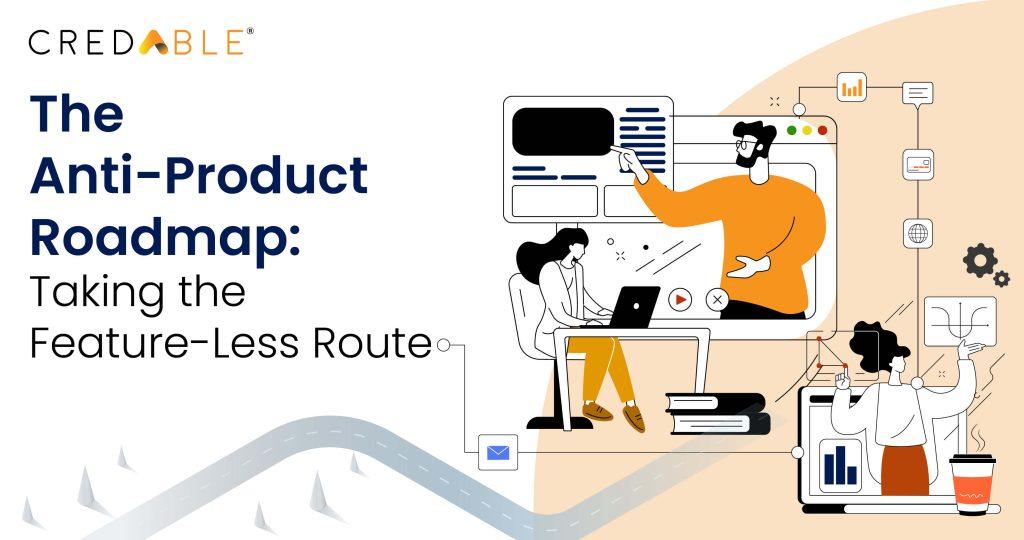 CREDABLE®

The Anti-Product Roadmap:
Taking the Feature-Less Route